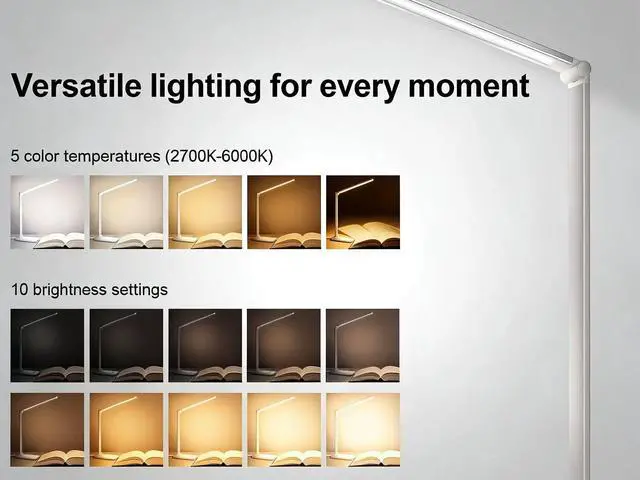 Versatile lighting for every moment

5 color temperatures (2700K-6000K)

10 brightness settings